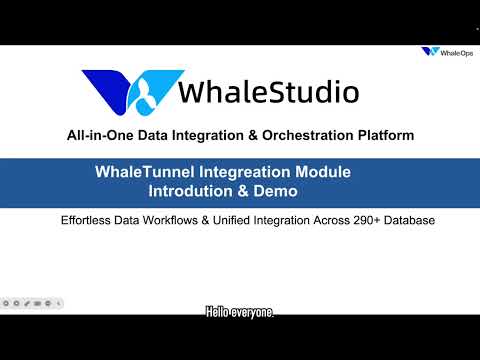 WhaleOps

WhaleStudio

All-in-One Data Integration & Orchestration Platform

WhaleTunnel Integreation Module
Introdution & Demo

Effortless Data Workflows & Unified Integration Across 290+ Database

Hello everyone.